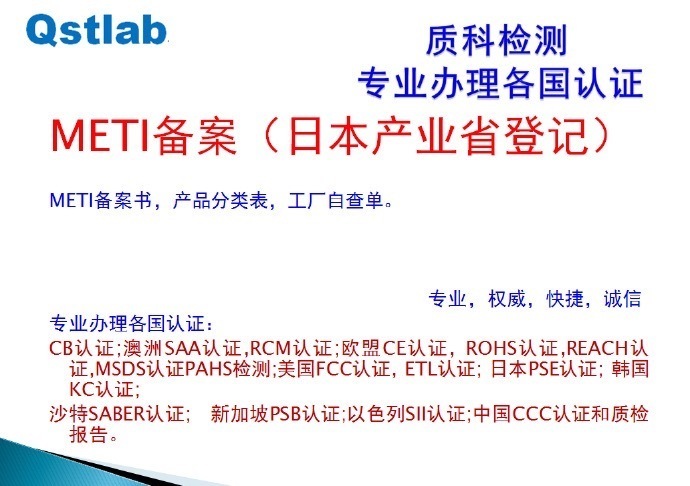 Qstlab

质科检测
专业办理各国认证

METI备案（日本产业省登记）

METI备案书，产品分类表，工厂自查单。

专业，权威，快捷，诚信

专业办理各国认证：

CB认证;澳洲SAA认证,RCM认证;欧盟CE认证，ROHS认证,REACH认证,MSDS认证PAHS检测;美国FCC认证，ETL认证; 日本PSE认证; 韩国KC认证;

沙特SABER认证;　新加坡PSB认证;以色列SII认证;中国CCC认证和质检报告。